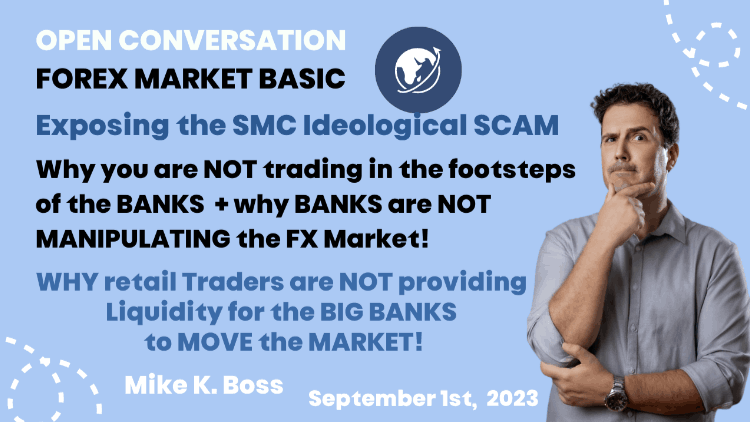 OPEN CONVERSATION
FOREX MARKET BASIC

Exposing the SMC Ideological SCAM

Why you are NOT trading in the footsteps of the BANKS + why BANKS are NOT MANIPULATING the FX Market!

WHY retail Traders are NOT providing Liquidity for the BIG BANKS to MOVE the MARKET!

Mike K. Boss

September 1st, 2023